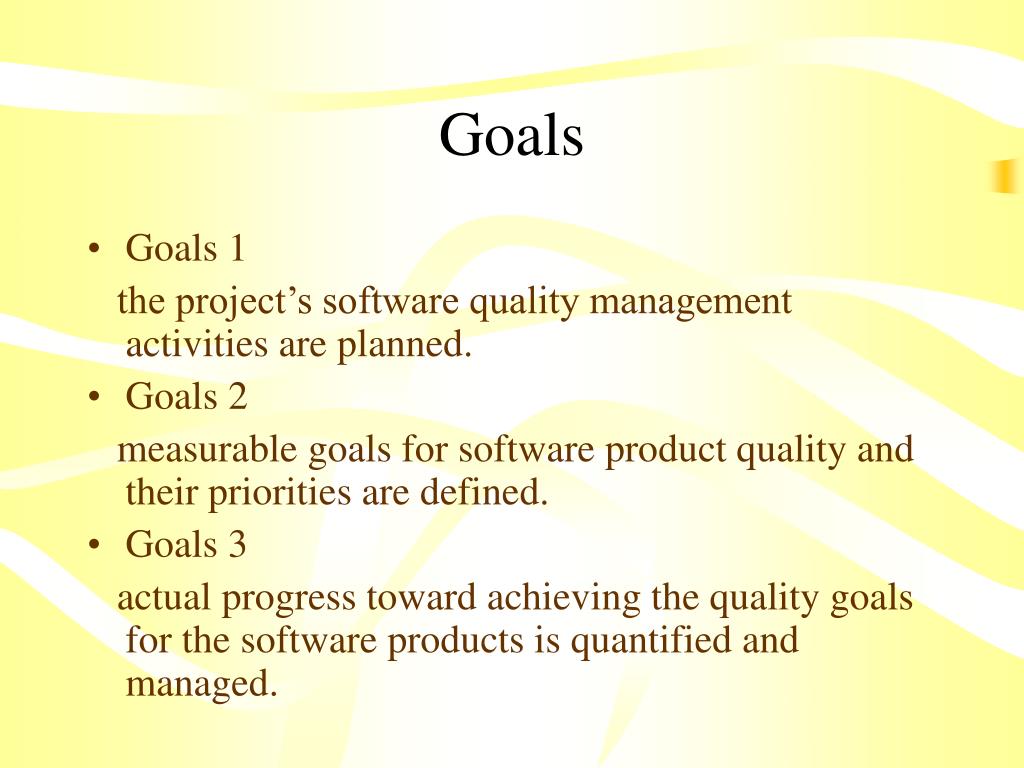 Goals

• Goals 1
the project’s software quality management activities are planned.
• Goals 2
measurable goals for software product quality and their priorities are defined.
• Goals 3
actual progress toward achieving the quality goals for the software products is quantified and managed.